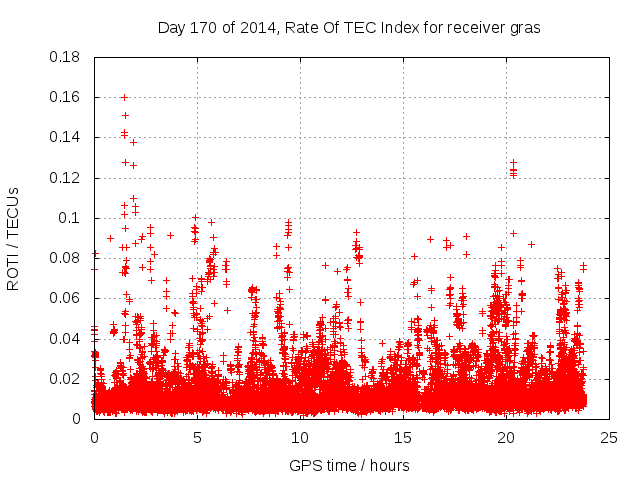 Day 170 of 2014, Rate Of TEC Index for receiver gras

ROTI / TECUs

0.18
0.16
0.14
0.12
0.1
0.08
0.06
0.04
0.02
0

0
5
10
15
20
25

GPS time / hours